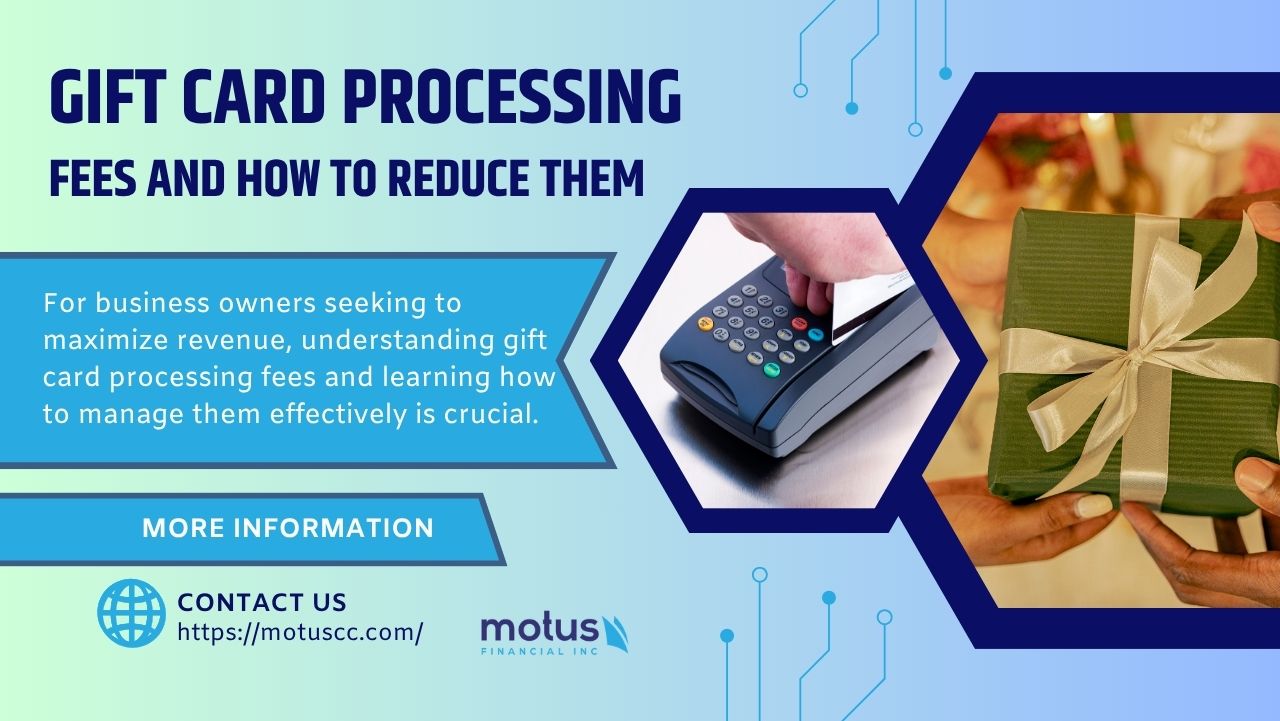 GIFT CARD PROCESSING
FEES AND HOW TO REDUCE THEM

For business owners seeking to maximize revenue, understanding gift card processing fees and learning how to manage them effectively is crucial.

MORE INFORMATION

CONTACT US
https://motuscc.com/

motus
FINANCIAL INC